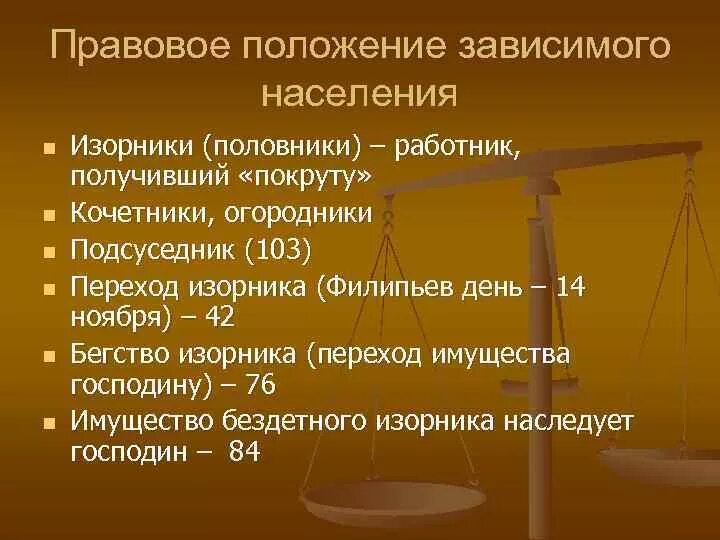 Правовое положение зависимого населения

- Изорники (половники) – работник, получивший «покруту»
- Кочетники, огородники
- Подсуседник (103)
- Переход изорника (Филипьев день – 14 ноября) – 42
- Бегство изорника (переход имущества господину) – 76
- Имущество бездетного изорника наследует господин – 84